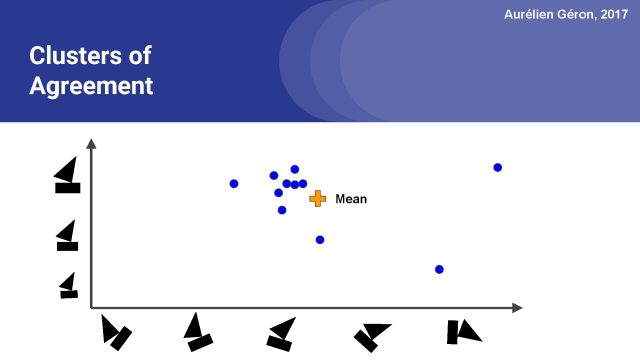 Aurélien Géron, 2017

Clusters of Agreement

Mean